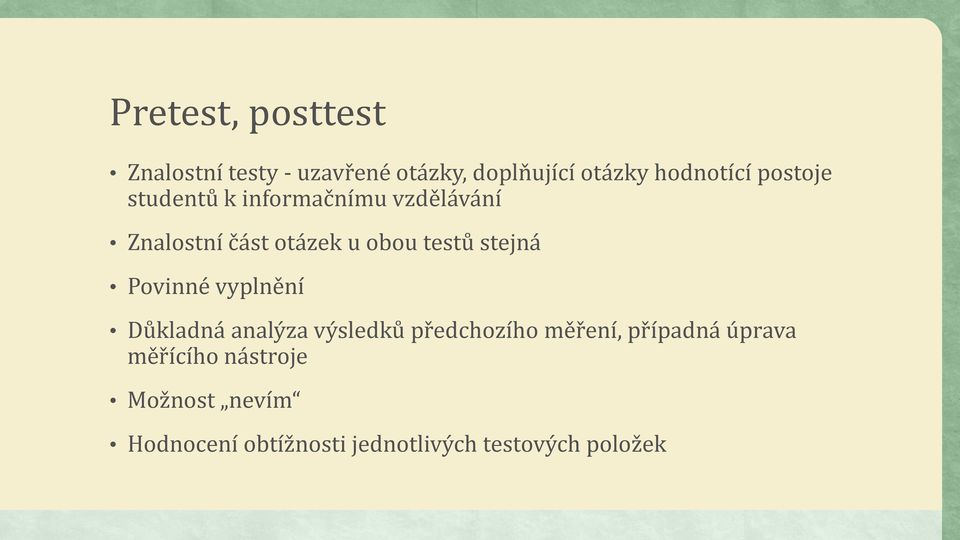 Pretest, posttest

• Znalostní testy - uzavřené otázky, doplňující otázky hodnotící postoje studentů k informačnímu vzdělávání

• Znalostní část otázek u obou testů stejná

• Povinné vyplnění

• Důkladná analýza výsledků předchozího měření, případná úprava měřícího nástroje

• Možnost „nevím“

• Hodnocení obtížnosti jednotlivých testových položek